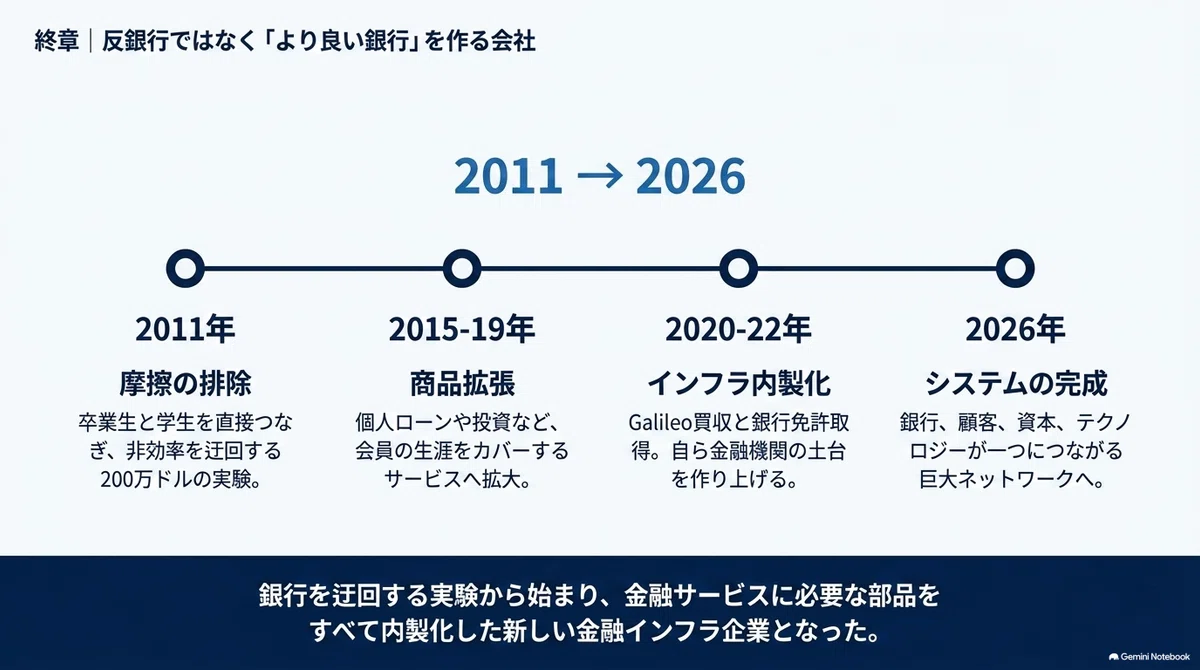 終章｜反銀行ではなく「より良い銀行」を作る会社

2011 → 2026

2011年

摩擦の排除

卒業生と学生を直接つなぎ、非効率を迂回する200万ドルの実験。

2015-19年

商品拡張

個人ローンや投資など、会員の生涯をカバーするサービスへ拡大。

2020-22年

インフラ内製化

Galileo買収と銀行免許取得。自ら金融機関の土台を作り上げる。

2026年

システムの完成

銀行、顧客、資本、テクノロジーが一つにつながる巨大ネットワークへ。

銀行を迂回する実験から始まり、金融サービスに必要な部品をすべて内製化した新しい金融インフラ企業となった。

Gemini Notebook